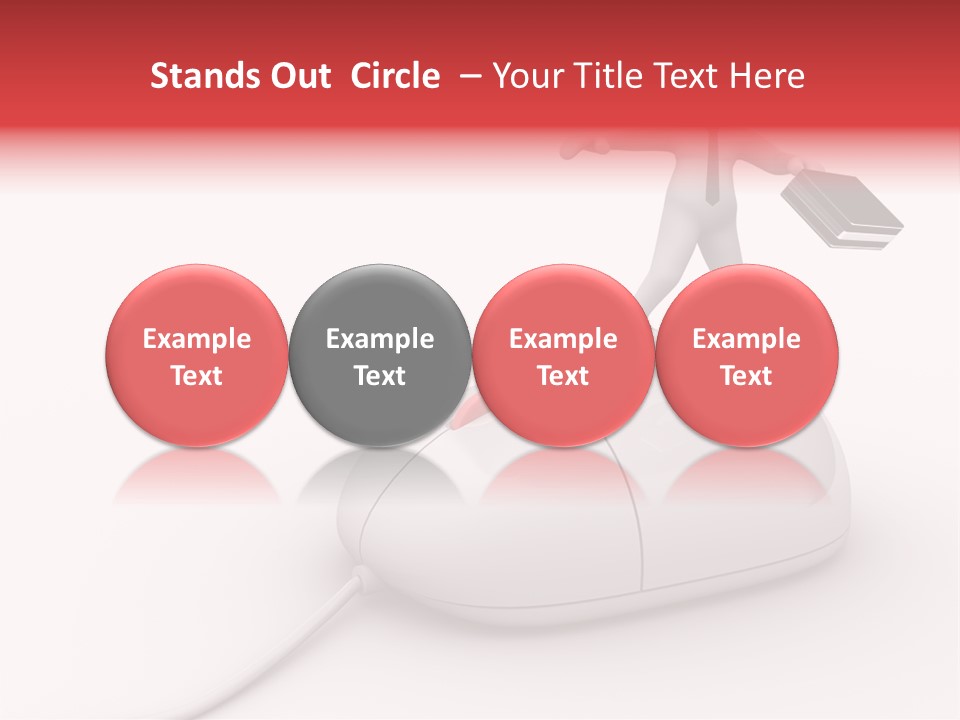 Stands Out Circle – Your Title Text Here

Example Text

Example Text

Example Text

Example Text